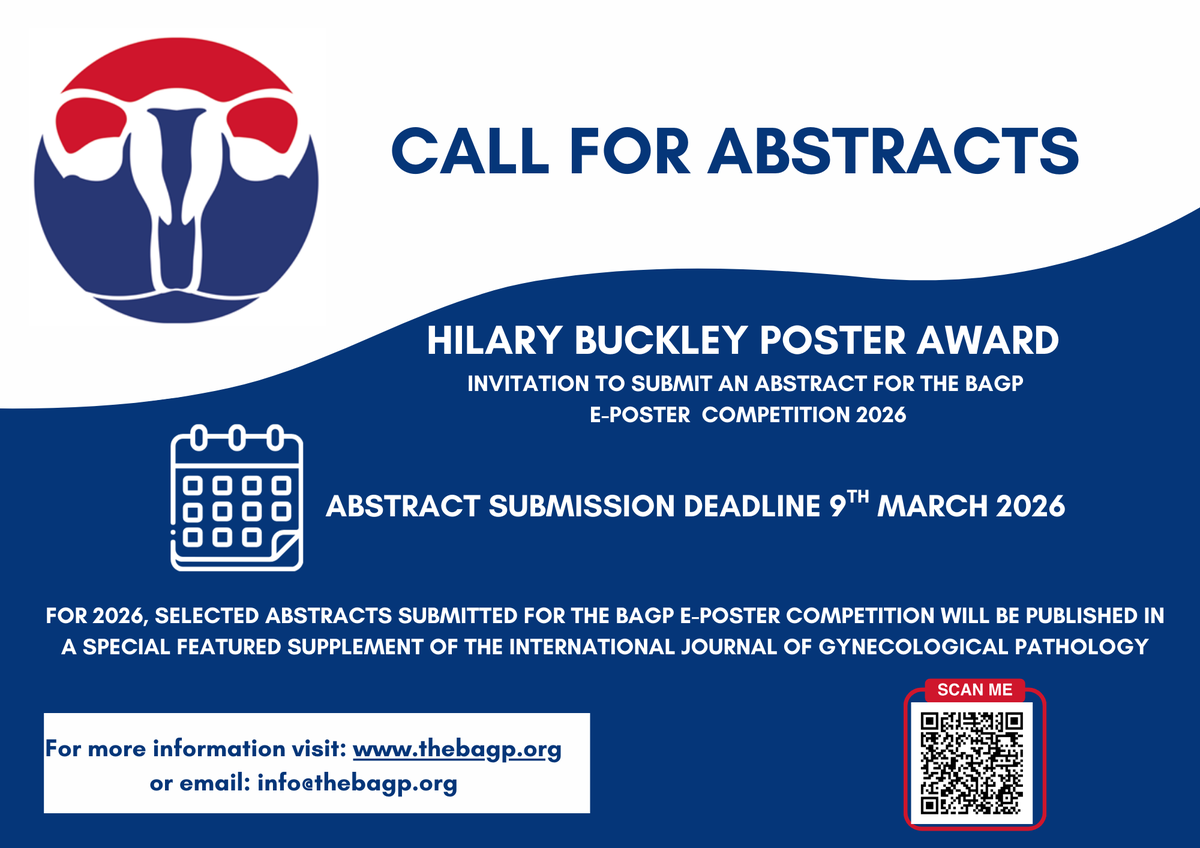 CALL FOR ABSTRACTS

HILARY BUCKLEY POSTER AWARD

INVITATION TO SUBMIT AN ABSTRACT FOR THE BAGP E-POSTER COMPETITION 2026

ABSTRACT SUBMISSION DEADLINE 9$^{TH}$ MARCH 2026

FOR 2026, SELECTED ABSTRACTS SUBMITTED FOR THE BAGP E-POSTER COMPETITION WILL BE PUBLISHED IN A SPECIAL FEATURED SUPPLEMENT OF THE INTERNATIONAL JOURNAL OF GYNECOLOGICAL PATHOLOGY

For more information visit: www.thebagp.org
or email: info@thebagp.org

SCAN ME